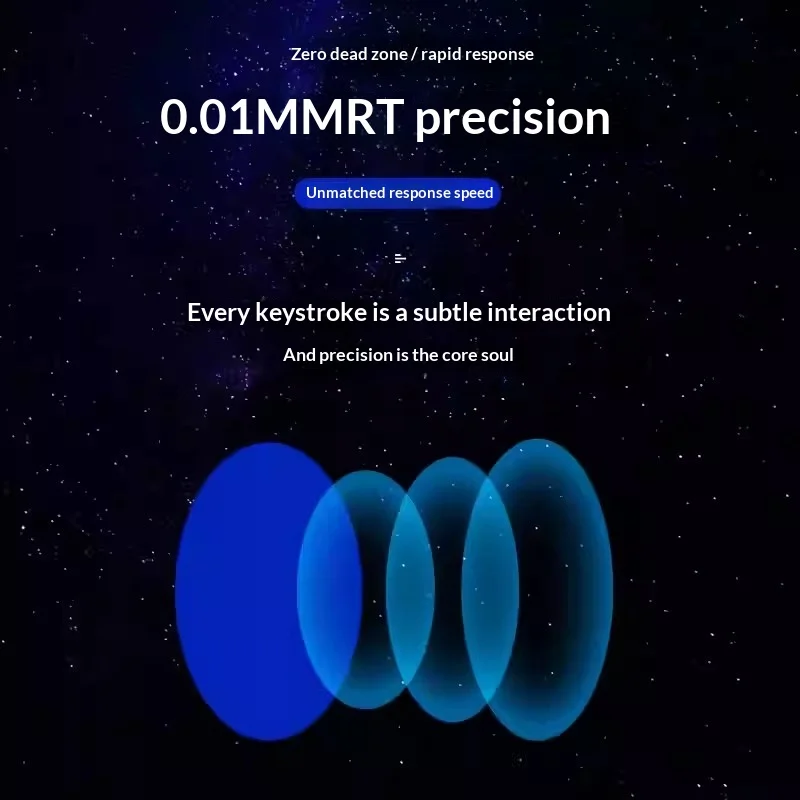 Zero dead zone / rapid response

0.01MMRT precision

Unmatched response speed

Every keystroke is a subtle interaction

And precision is the core soul